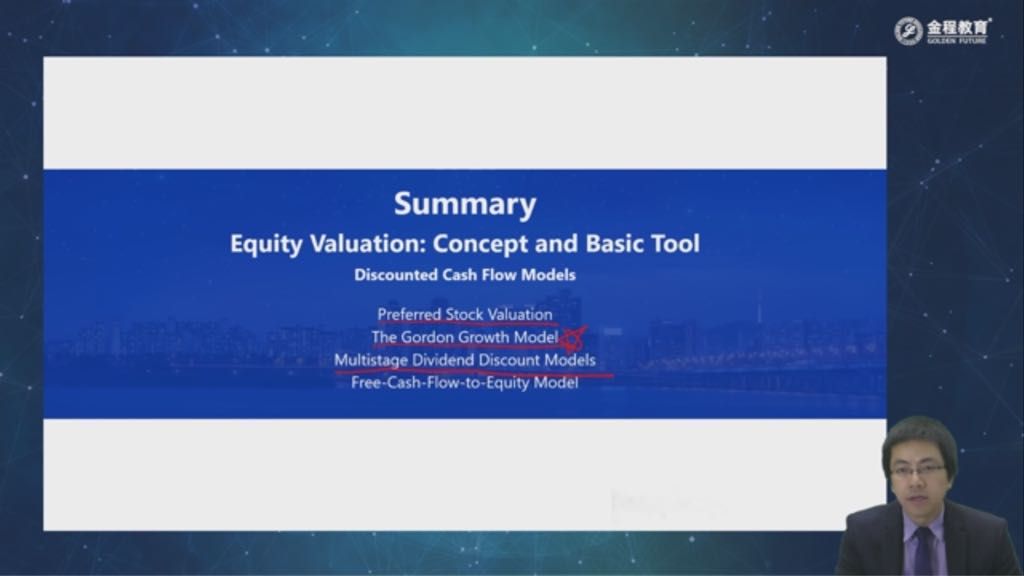 金程教育
GOLDEN FUTURE

Summary
Equity Valuation: Concept and Basic Tool
Discounted Cash Flow Models

Preferred Stock Valuation
The Gordon Growth Model
Multistage Dividend Discount Models
Free-Cash-Flow-to-Equity Model